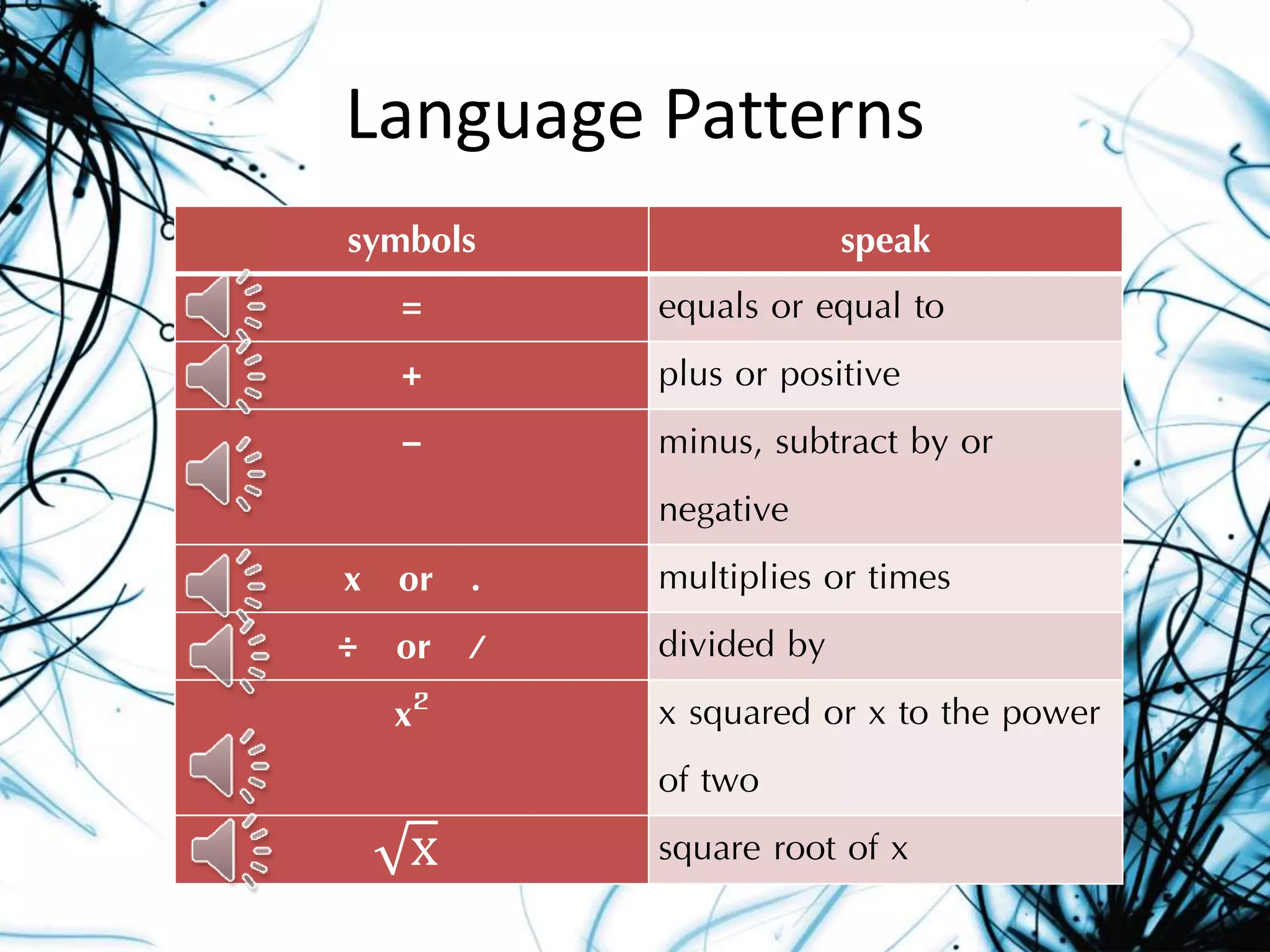 Language Patterns

| symbols | speak |
|---|---|
| = | equals or equal to |
| + | plus or positive |
| − | minus, subtract by or negative |
| x or . | multiplies or times |
| ÷ or / | divided by |
| $x^2$ | x squared or x to the power of two |
| $\sqrt{x}$ | square root of x |